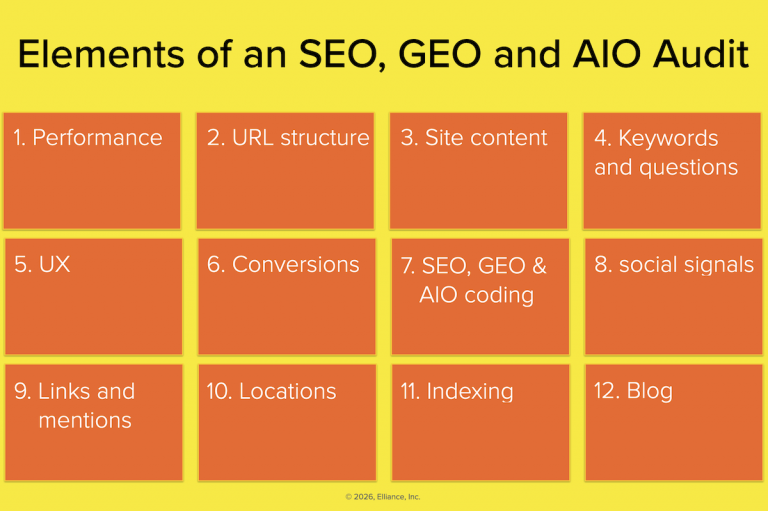 Elements of an SEO, GEO and AIO Audit

1. Performance

2. URL structure

3. Site content

4. Keywords and questions

5. UX

6. Conversions

7. SEO, GEO & AIO coding

8. social signals

9. Links and mentions

10. Locations

11. Indexing

12. Blog

© 2026, Elliance, Inc.